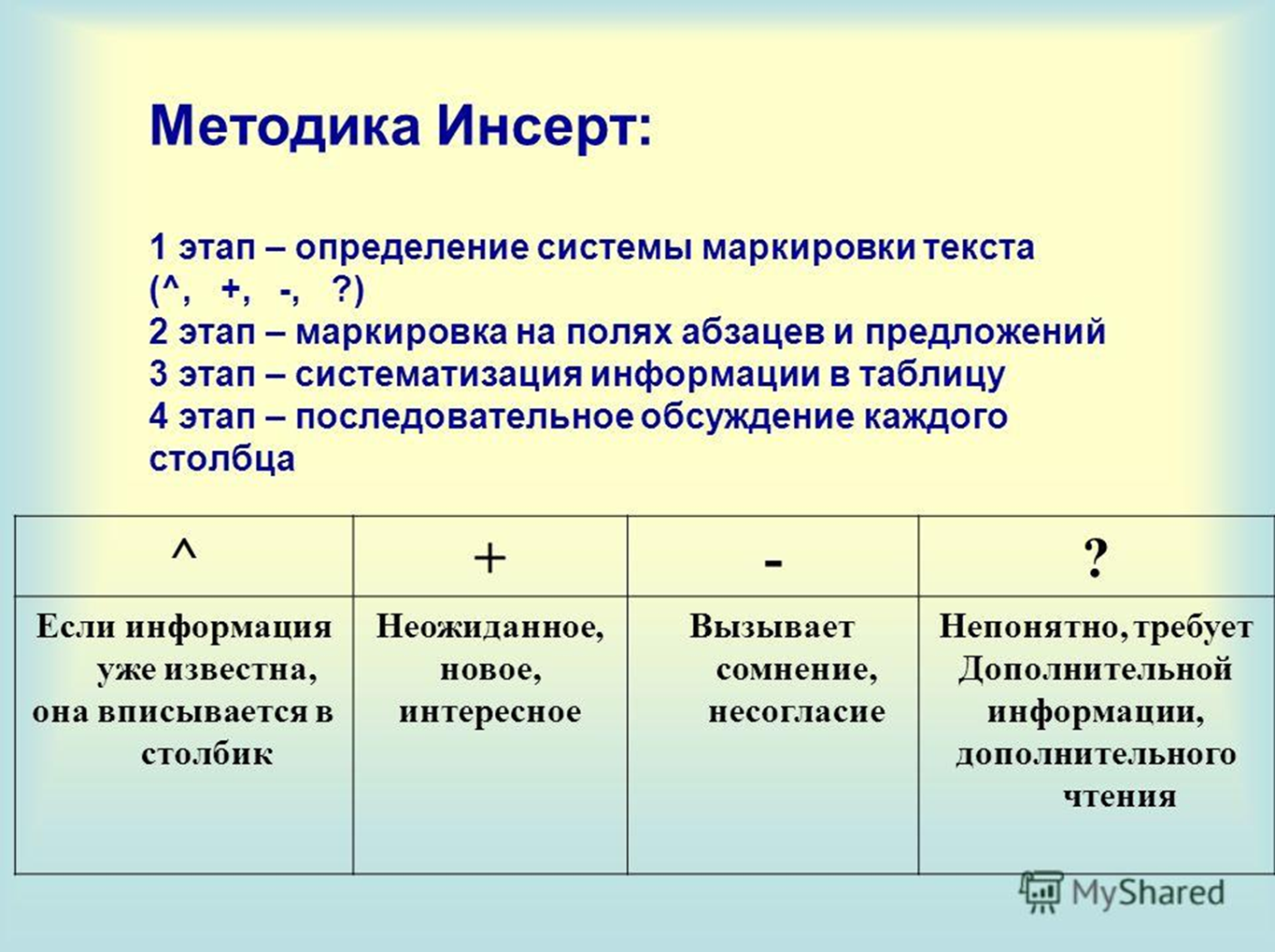 Методика Инсерт:

1 этап – определение системы маркировки текста (^, +, -, ?)
2 этап – маркировка на полях абзацев и предложений
3 этап – систематизация информации в таблицу
4 этап – последовательное обсуждение каждого столбца

| ^ | + | - | ? |
|---|---|---|---|
| Если информация уже известна, она вписывается в столбик | Неожиданное, новое, интересное | Вызывает сомнение, несогласие | Непонятно, требует Дополнительной информации, дополнительного чтения |

MyShared